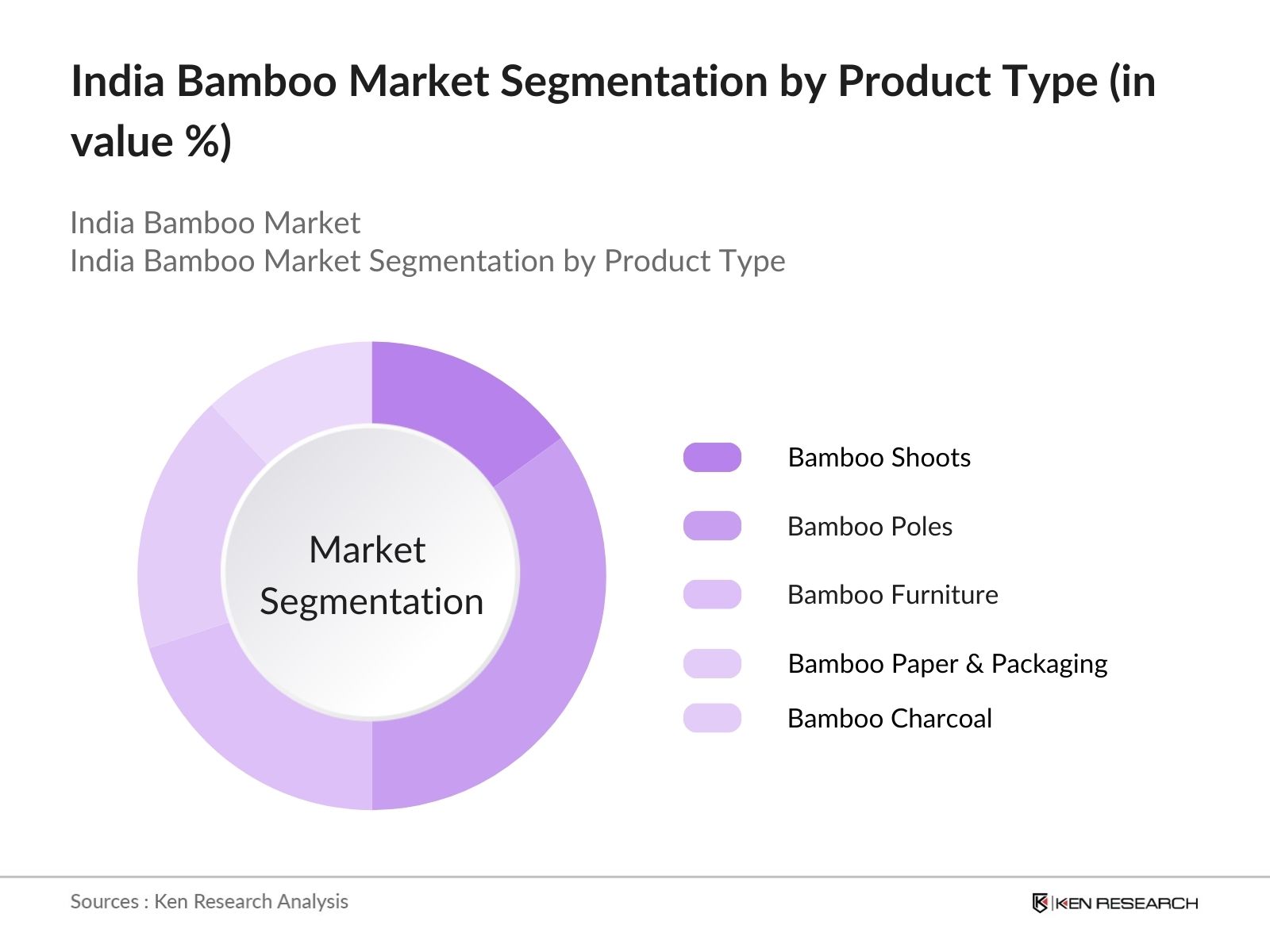 India Bamboo Market Segmentation by Product Type (in value %)

India Bamboo Market
India Bamboo Market Segmentation by Product Type

Market Segmentation

Bamboo Shoots
Bamboo Poles
Bamboo Furniture
Bamboo Paper & Packaging
Bamboo Charcoal

Sources : Ken Research Analysis

KEN RESEARCH